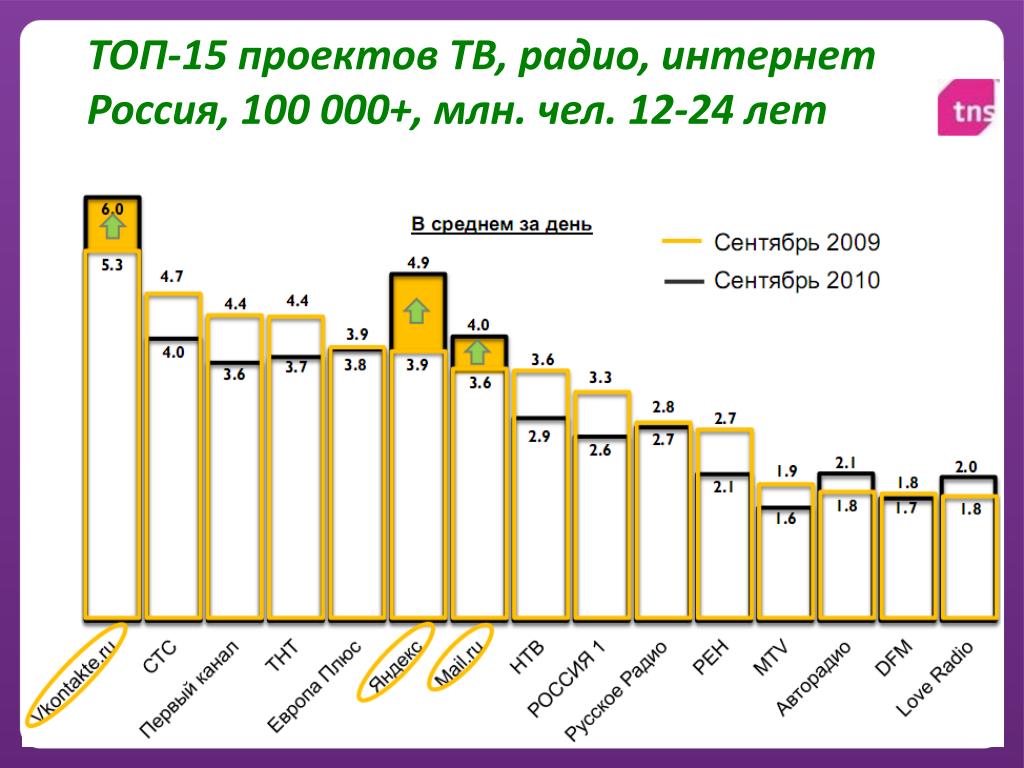 ТОП-15 проектов ТВ, радио, интернет
Россия, 100 000+, млн. чел. 12-24 лет

tns

В среднем за день

Сентябрь 2009
Сентябрь 2010

6.0
5.3
4.7
4.0
4.4
3.6
4.4
3.7
3.9
3.8
4.9
3.9
4.0
3.6
3.6
2.9
3.3
2.6
2.8
2.7
2.7
2.1
1.9
1.6
2.1
1.8
1.8
1.7
2.0
1.8

Vkontakte.ru
СТС
Первый канал
ТНТ
Европа Плюс
Яндекс
Mail.ru
НТВ
РОССИЯ 1
Русское Радио
РЕН
MTV
Авторадио
DFM
Love Radio